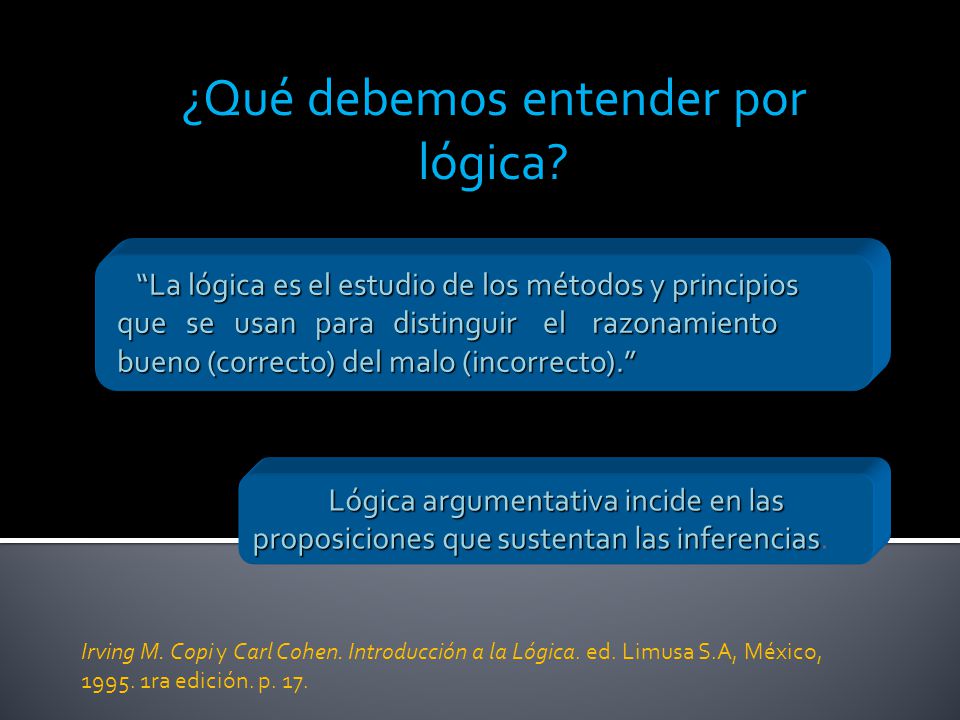 ¿Qué debemos entender por lógica?

“La lógica es el estudio de los métodos y principios que se usan para distinguir el razonamiento bueno (correcto) del malo (incorrecto).”

Lógica argumentativa incide en las proposiciones que sustentan las inferencias.

Irving M. Copi y Carl Cohen. Introducción a la Lógica. ed. Limusa S.A, México, 1995. 1ra edición. p. 17.